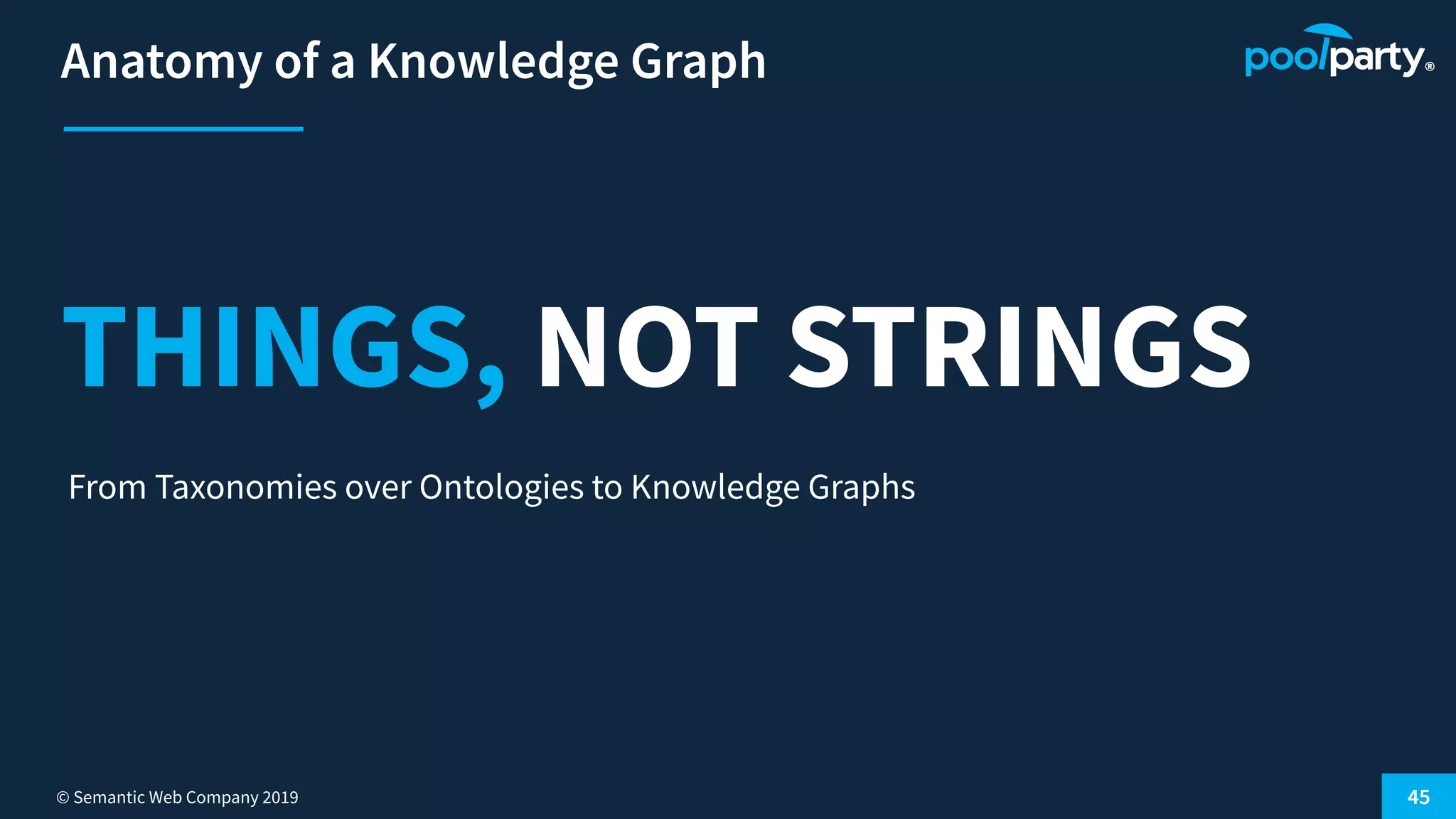 Anatomy of a Knowledge Graph

poolparty®

THINGS, NOT STRINGS

From Taxonomies over Ontologies to Knowledge Graphs

© Semantic Web Company 2019

45